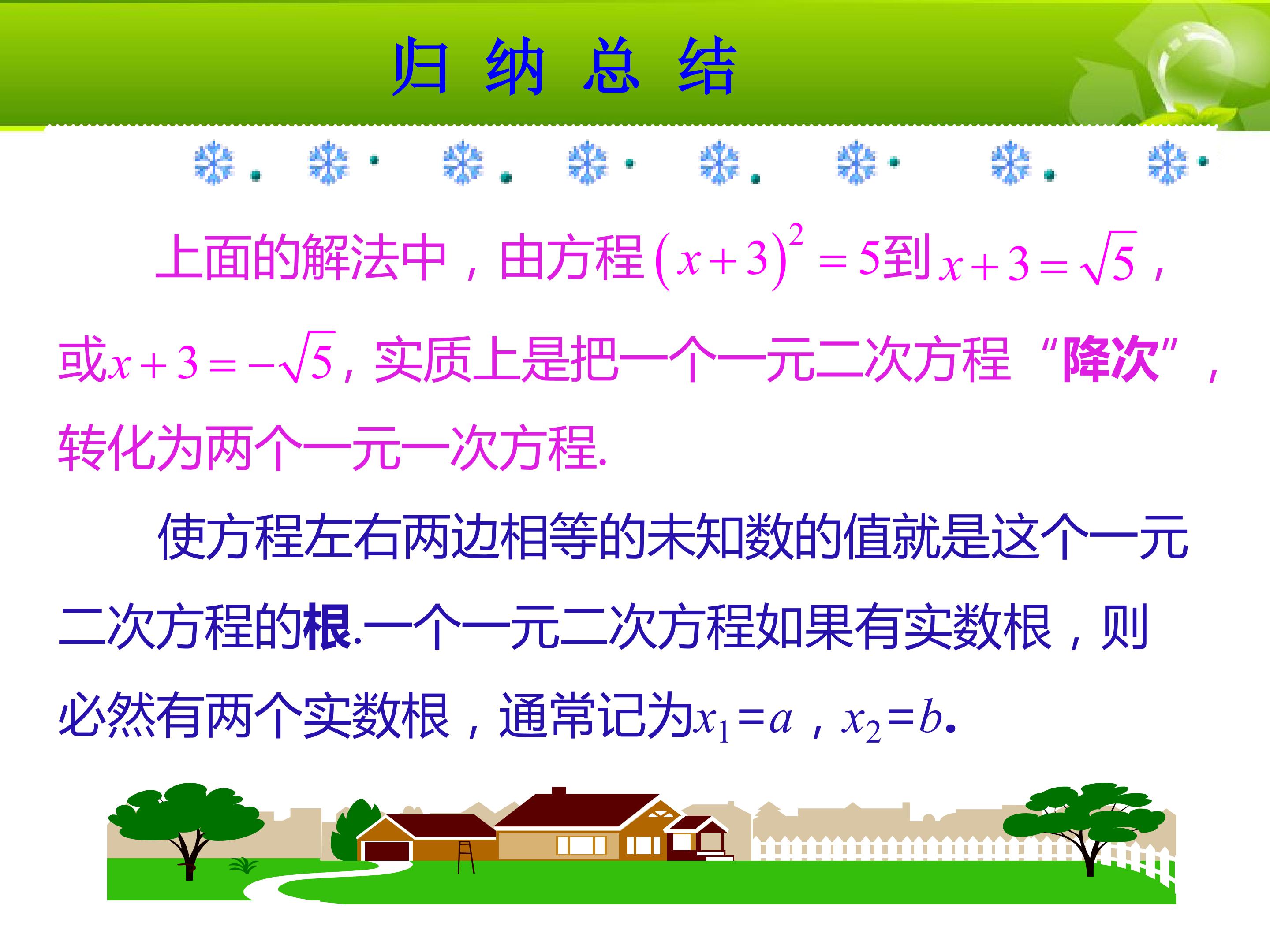 归 纳 总 结

上面的解法中，由方程$(x+3)^2=5$到$x+3=\sqrt{5}$，或$x+3=-\sqrt{5}$，实质上是把一个一元二次方程“降次”，转化为两个一元一次方程.

使方程左右两边相等的未知数的值就是这个一元二次方程的根.一个一元二次方程如果有实数根，则必然有两个实数根，通常记为$x_1=a$，$x_2=b$.